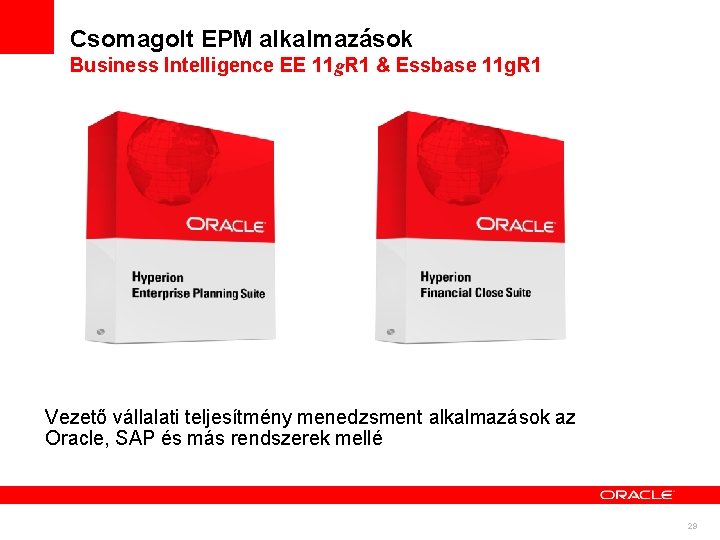 Csomagolt EPM alkalmazások
Business Intelligence EE 11gR1 & Essbase 11gR1

ORACLE
Hyperion
Enterprise Planning Suite

ORACLE
Hyperion
Financial Close Suite

Vezető vállalati teljesítmény menedzsment alkalmazások az Oracle, SAP és más rendszerek mellé

ORACLE

29